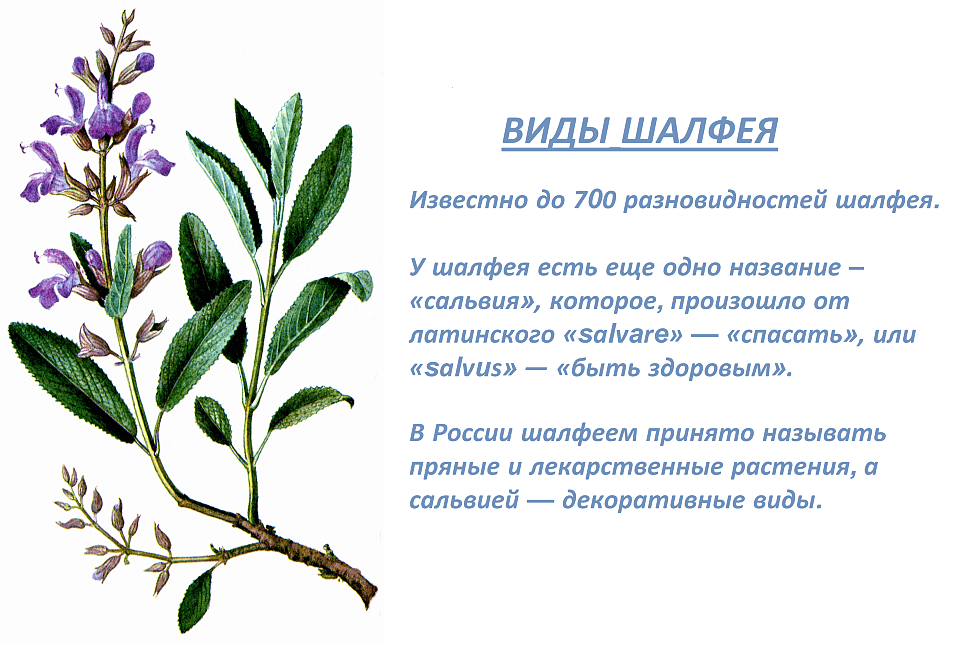 ВИДЫ ШАЛФЕЯ

Известно до 700 разновидностей шалфея.

У шалфея есть еще одно название – «сальвия», которое, произошло от латинского «salvare» — «спасать», или «salvus» — «быть здоровым».

В России шалфеем принято называть пряные и лекарственные растения, а сальвией — декоративные виды.